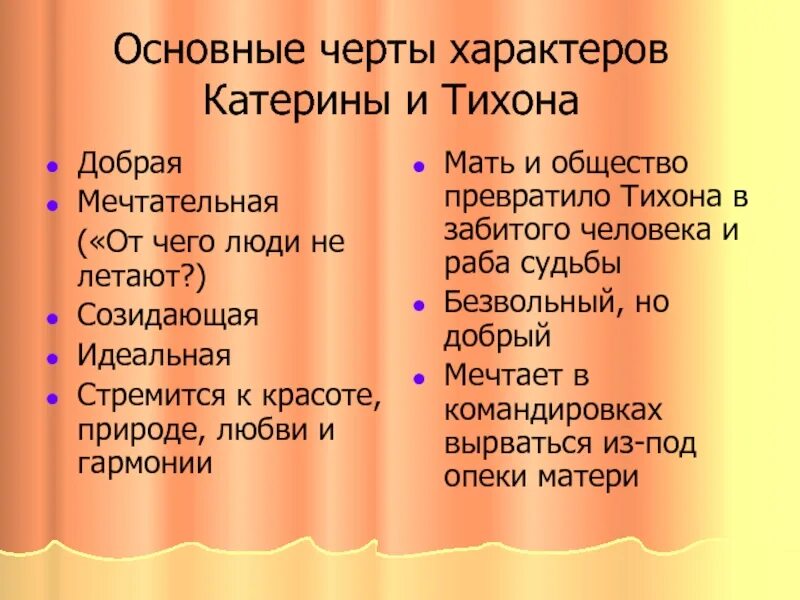 Основные черты характеров Катерины и Тихона

- Добрая
- Мечтательная
(«От чего люди не летают?)
- Созидающая
- Идеальная
- Стремится к красоте, природе, любви и гармонии

- Мать и общество превратило Тихона в забитого человека и раба судьбы
- Безвольный, но добрый
- Мечтает в командировках вырваться из-под опеки матери